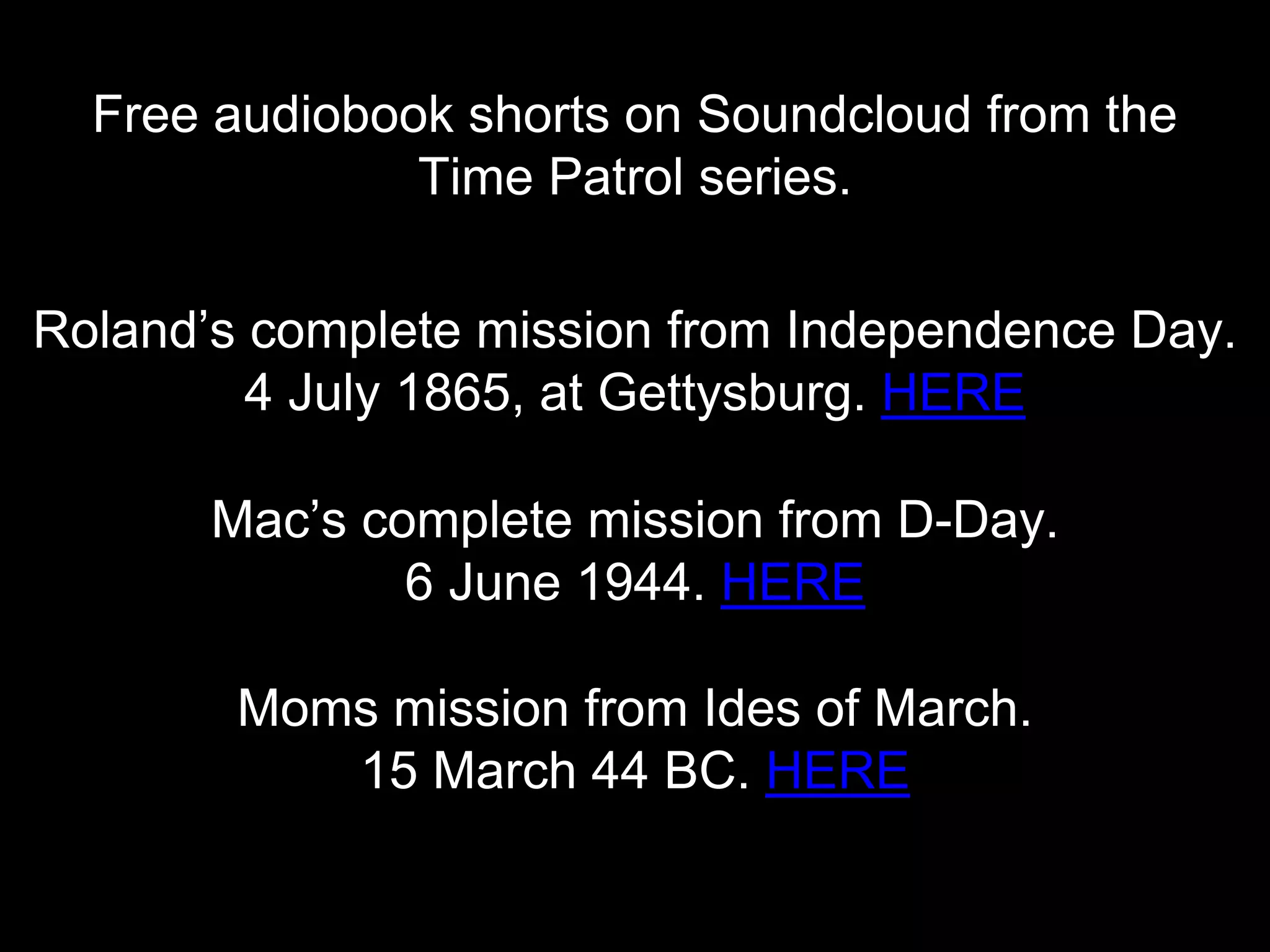 Free audiobook shorts on Soundcloud from the Time Patrol series.

Roland’s complete mission from Independence Day.
4 July 1865, at Gettysburg. HERE

Mac’s complete mission from D-Day.
6 June 1944. HERE

Moms mission from Ides of March.
15 March 44 BC. HERE